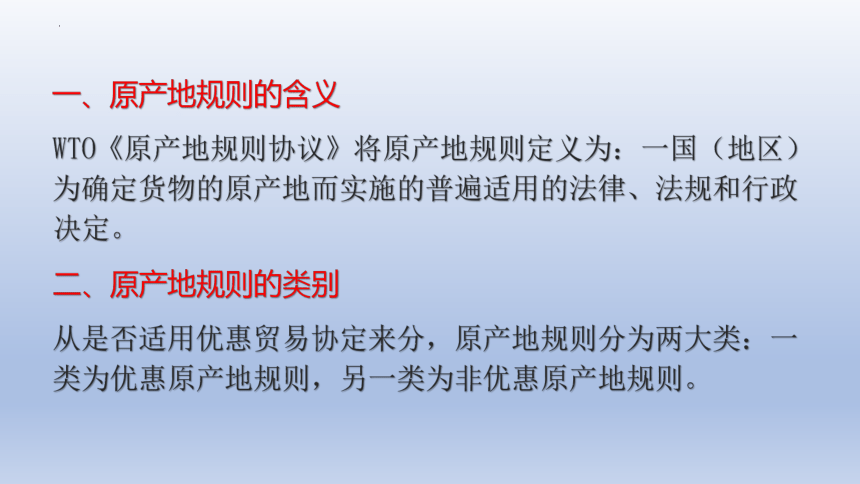 一、原产地规则的含义

WTO《原产地规则协议》将原产地规则定义为：一国（地区）为确定货物的原产地而实施的普遍适用的法律、法规和行政决定。

二、原产地规则的类别

从是否适用优惠贸易协定来分，原产地规则分为两大类：一类为优惠原产地规则，另一类为非优惠原产地规则。